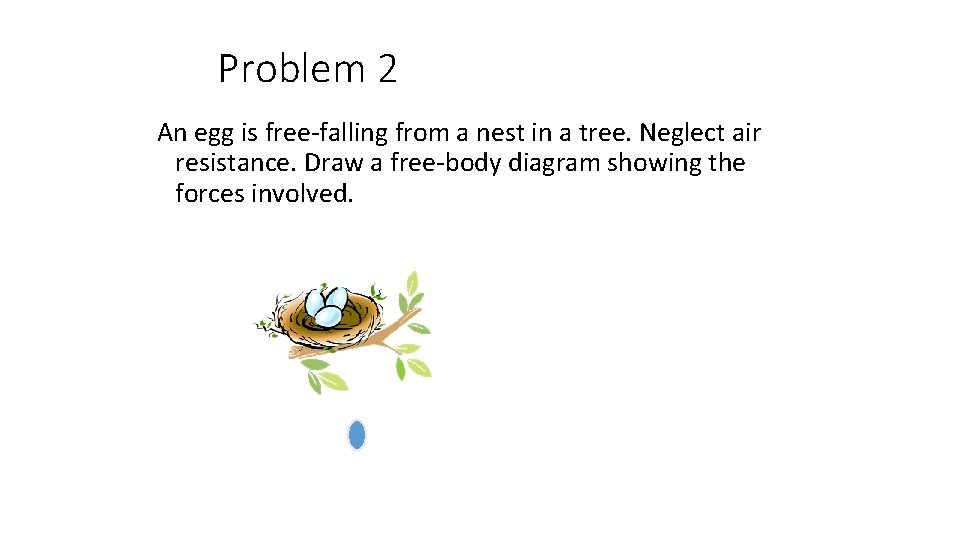 Problem 2

An egg is free-falling from a nest in a tree. Neglect air resistance. Draw a free-body diagram showing the forces involved.